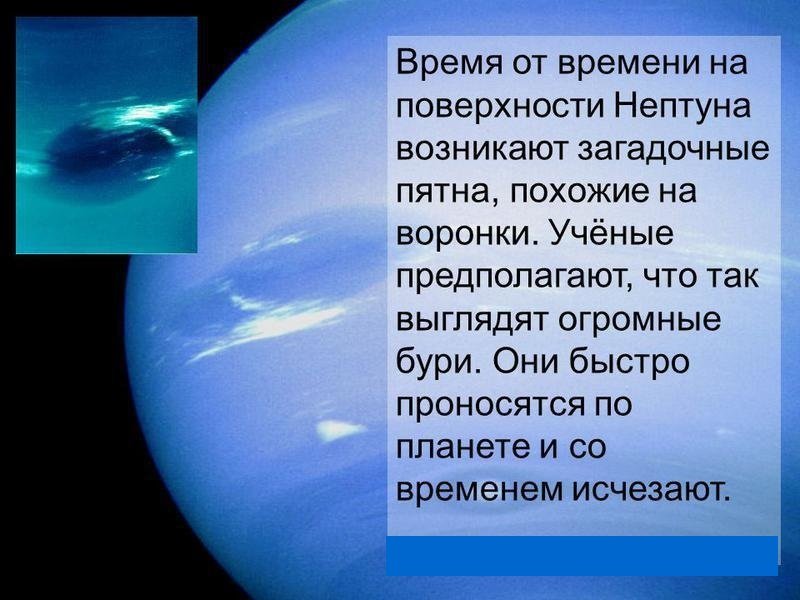 Время от времени на поверхности Нептуна возникают загадочные пятна, похожие на воронки. Учёные предполагают, что так выглядят огромные бури. Они быстро проносятся по планете и со временем исчезают.